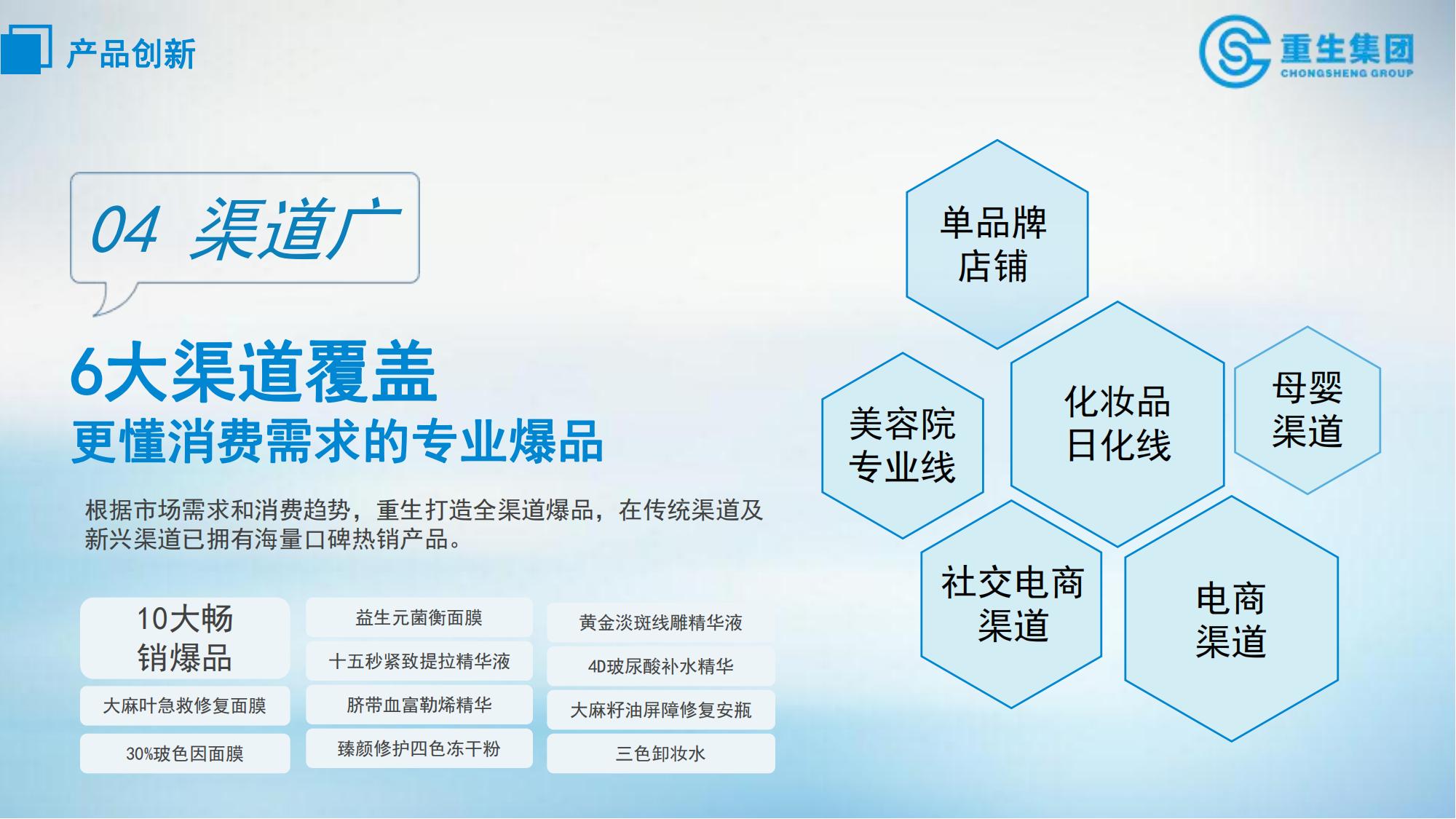 产品创新

重生集团
CHONGSHENG GROUP

04 渠道广

6大渠道覆盖
更懂消费需求的专业爆品

根据市场需求和消费趋势，重生打造全渠道爆品，在传统渠道及新兴渠道已拥有海量口碑热销产品。

10大畅销爆品

大麻叶急救修复面膜

30%玻色因面膜

益生元菌衡面膜

十五秒紧致提拉精华液

脐带血富勒烯精华

臻颜修护四色冻干粉

黄金淡斑线雕精华液

4D玻尿酸补水精华

大麻籽油屏障修复安瓶

三色卸妆水

单品牌店铺

美容院专业线

化妆品日化线

母婴渠道

社交电商渠道

电商渠道